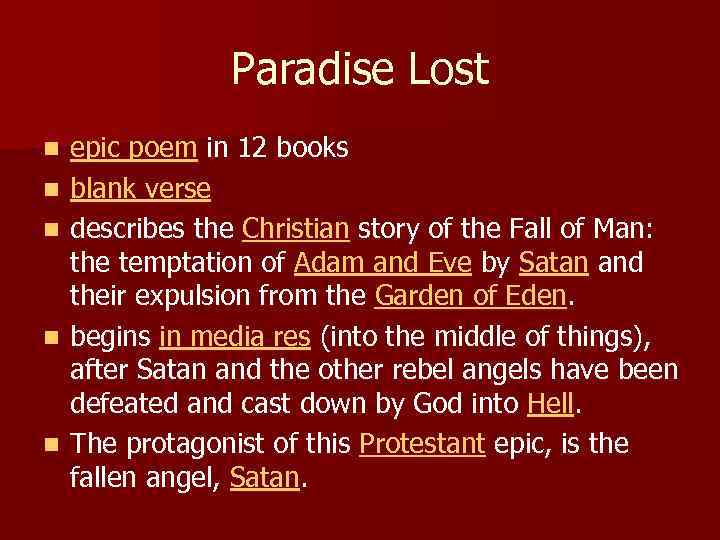 Paradise Lost

- epic poem in 12 books
- blank verse
- describes the Christian story of the Fall of Man: the temptation of Adam and Eve by Satan and their expulsion from the Garden of Eden.
- begins in media res (into the middle of things), after Satan and the other rebel angels have been defeated and cast down by God into Hell.
- The protagonist of this Protestant epic, is the fallen angel, Satan.